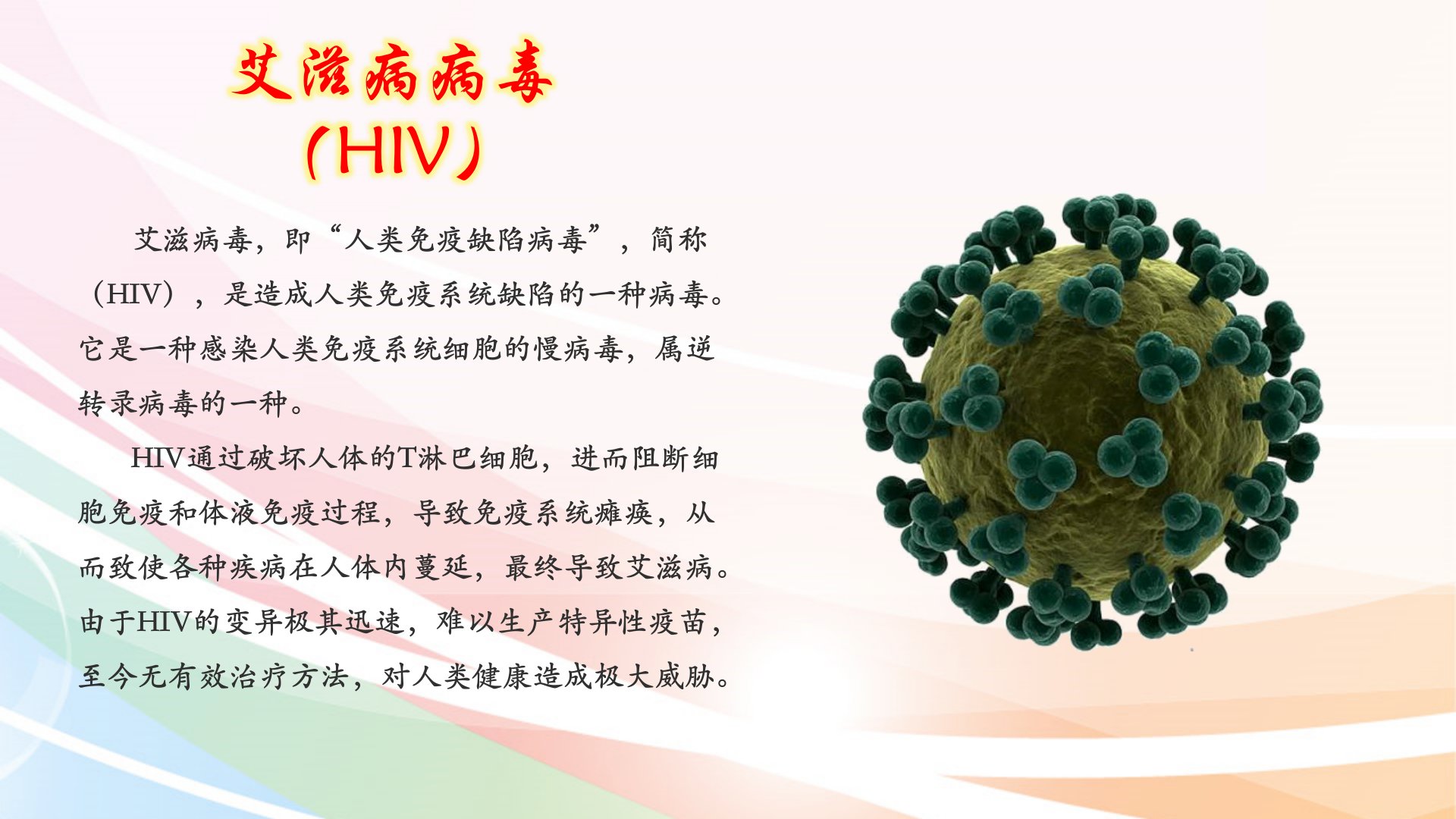 艾滋病病毒
（HIV）

艾滋病毒，即“人类免疫缺陷病毒”，简称（HIV），是造成人类免疫系统缺陷的一种病毒。它是一种感染人类免疫系统细胞的慢病毒，属逆转录病毒的一种。

HIV通过破坏人体的T淋巴细胞，进而阻断细胞免疫和体液免疫过程，导致免疫系统瘫痪，从而致使各种疾病在人体内蔓延，最终导致艾滋病。由于HIV的变异极其迅速，难以生产特异性疫苗，至今无有效治疗方法，对人类健康造成极大威胁。